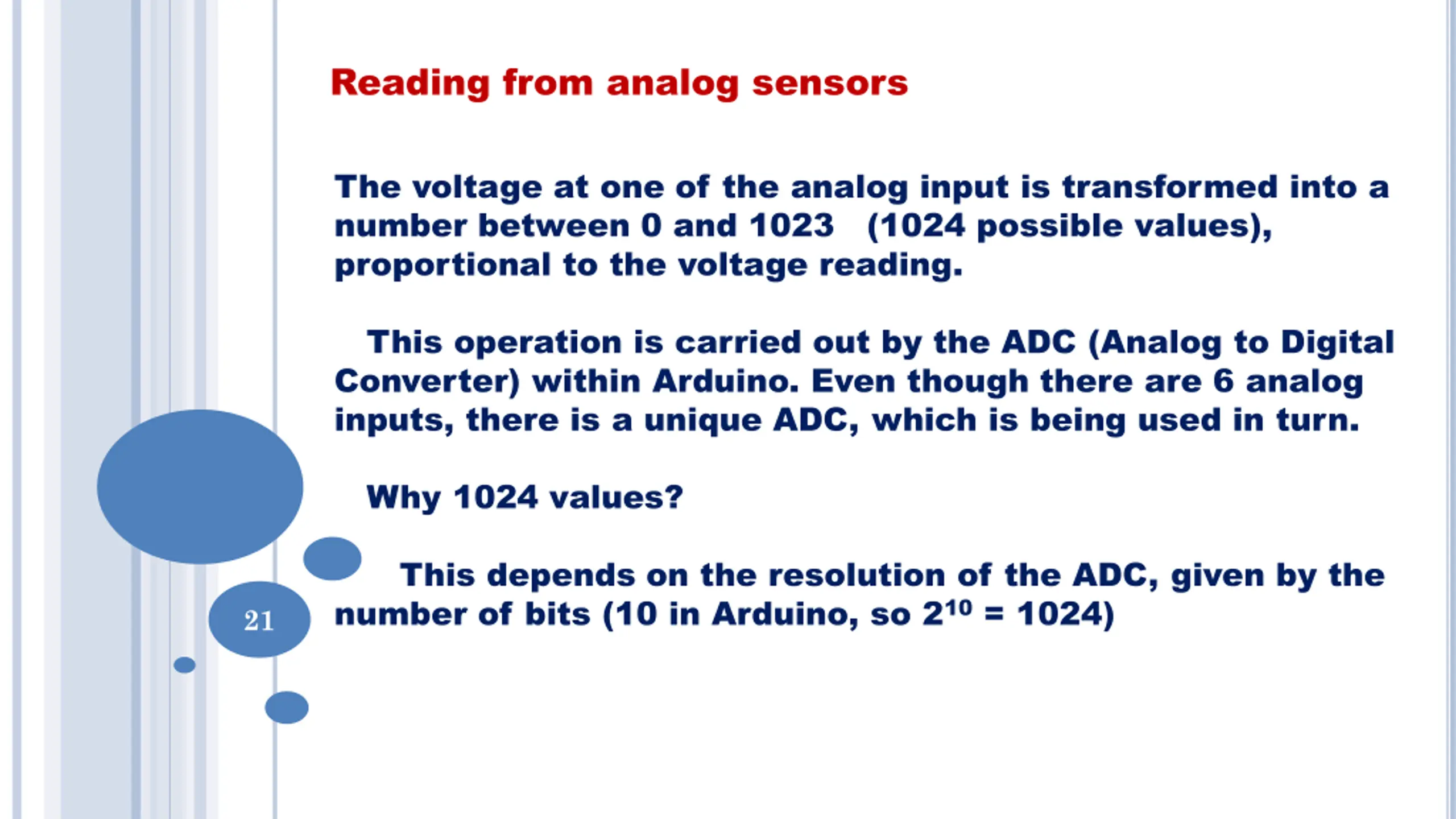 Reading from analog sensors

The voltage at one of the analog input is transformed into a number between 0 and 1023 (1024 possible values), proportional to the voltage reading.

This operation is carried out by the ADC (Analog to Digital Converter) within Arduino. Even though there are 6 analog inputs, there is a unique ADC, which is being used in turn.

Why 1024 values?

This depends on the resolution of the ADC, given by the number of bits (10 in Arduino, so $2^{10} = 1024$)

21